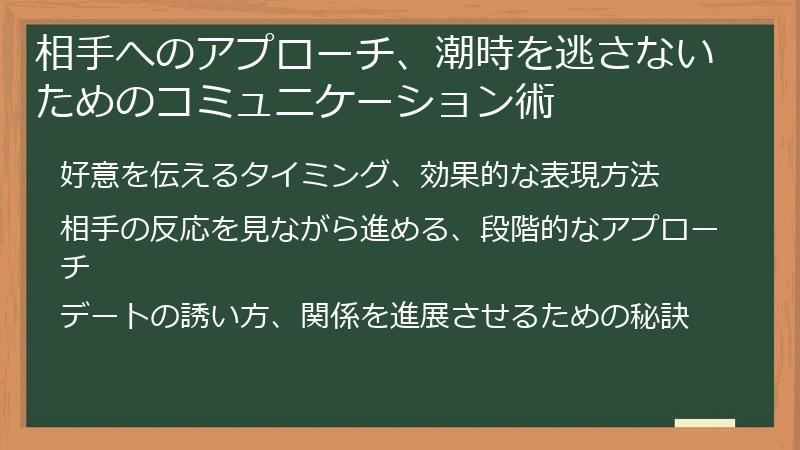 相手へのアプローチ、潮時を逃さないためのコミュニケーション術

好意を伝えるタイミング、効果的な表現方法

相手の反応を見ながら進める、段階的なアプローチ

デートの誘い方、関係を進展させるための秘訣